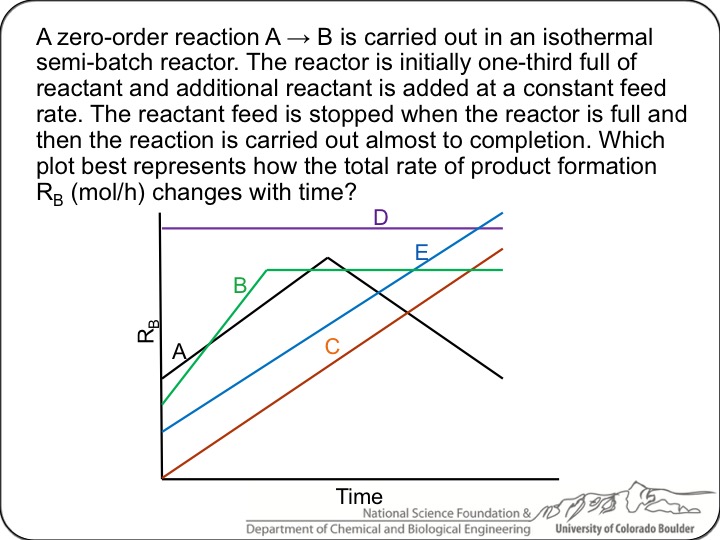 A zero-order reaction A → B is carried out in an isothermal semi-batch reactor. The reactor is initially one-third full of reactant and additional reactant is added at a constant feed rate. The reactant feed is stopped when the reactor is full and then the reaction is carried out almost to completion. Which plot best represents how the total rate of product formation $R_B$ (mol/h) changes with time?

D
E
B
$R_B$
A
C
Time

National Science Foundation &
Department of Chemical and Biological Engineering
University of Colorado Boulder